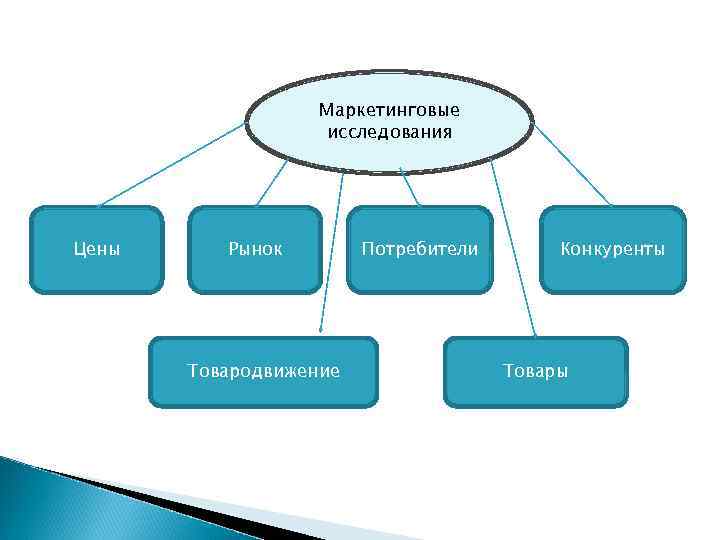 Маркетинговые исследования

Цены

Рынок

Потребители

Конкуренты

Товародвижение

Товары